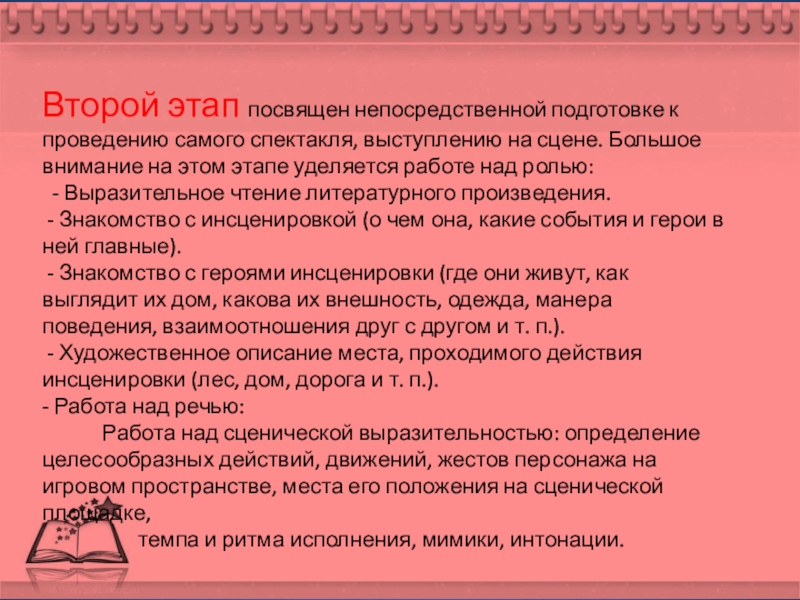 Второй этап посвящен непосредственной подготовке к проведению самого спектакля, выступлению на сцене. Большое внимание на этом этапе уделяется работе над ролью:
- Выразительное чтение литературного произведения.
- Знакомство с инсценировкой (о чем она, какие события и герои в ней главные).
- Знакомство с героями инсценировки (где они живут, как выглядит их дом, какова их внешность, одежда, манера поведения, взаимоотношения друг с другом и т. п.).
- Художественное описание места, проходимого действия инсценировки (лес, дом, дорога и т. п.).
- Работа над речью:
Работа над сценической выразительностью: определение целесообразных действий, движений, жестов персонажа на игровом пространстве, места его положения на сценической площадке,
темпа и ритма исполнения, мимики, интонации.